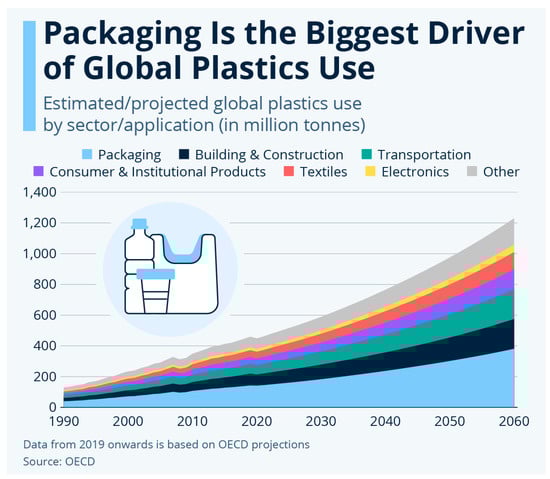 Packaging Is the Biggest Driver of Global Plastics Use

Estimated/projected global plastics use by sector/application (in million tonnes)

Packaging
Building & Construction
Transportation
Consumer & Institutional Products
Textiles
Electronics
Other

1,400
1,200
1,000
800
600
400
200
0

1990
2000
2010
2020
2030
2040
2050
2060

Data from 2019 onwards is based on OECD projections
Source: OECD